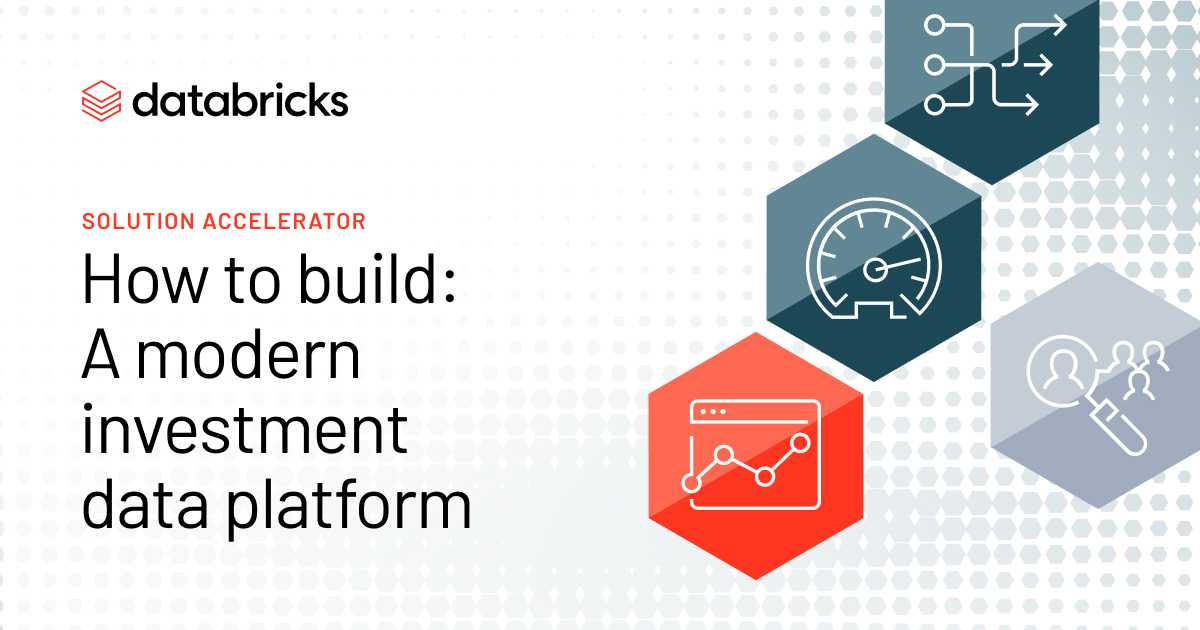 databricks

SOLUTION ACCELERATOR

How to build: A modern investment data platform